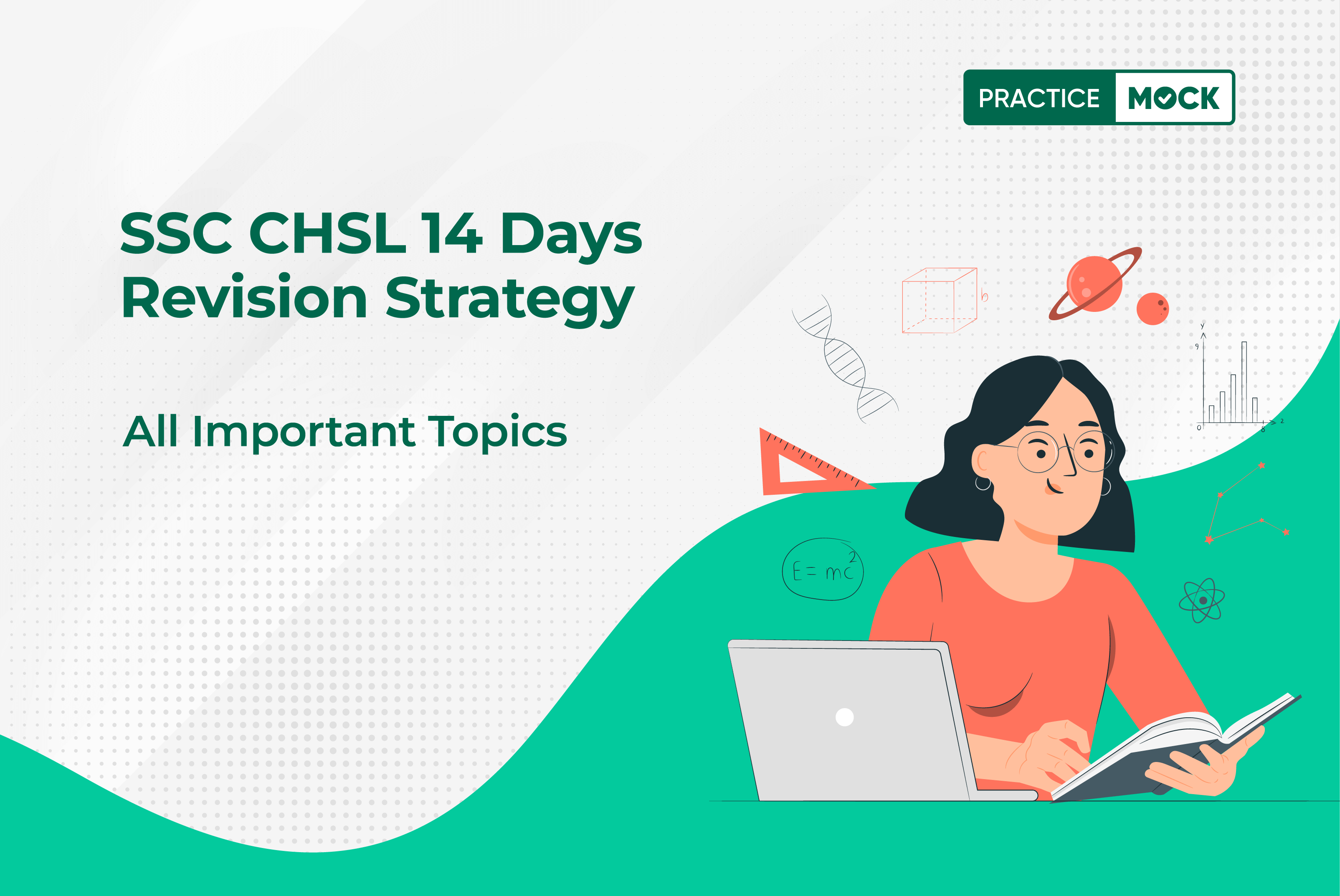 PRACTICE MOCK

SSC CHSL 14 Days Revision Strategy

All Important Topics

b

y
9
0
8
z

$E = mc^2$